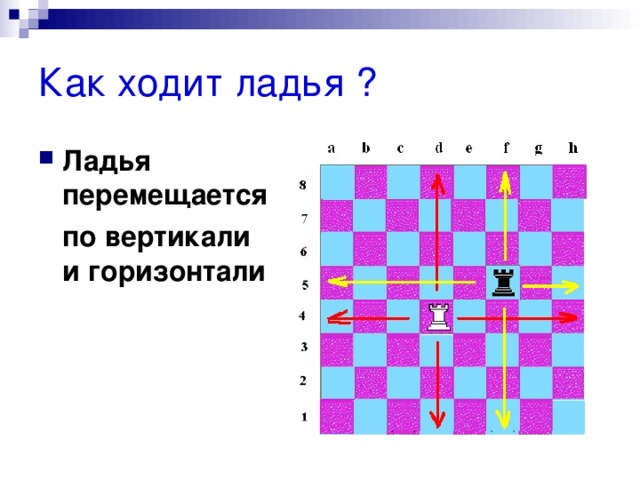 Как ходит ладья ?

Ладья перемещается
по вертикали и горизонтали

a b c d e f g h

8
7
6
5
4
3
2
1